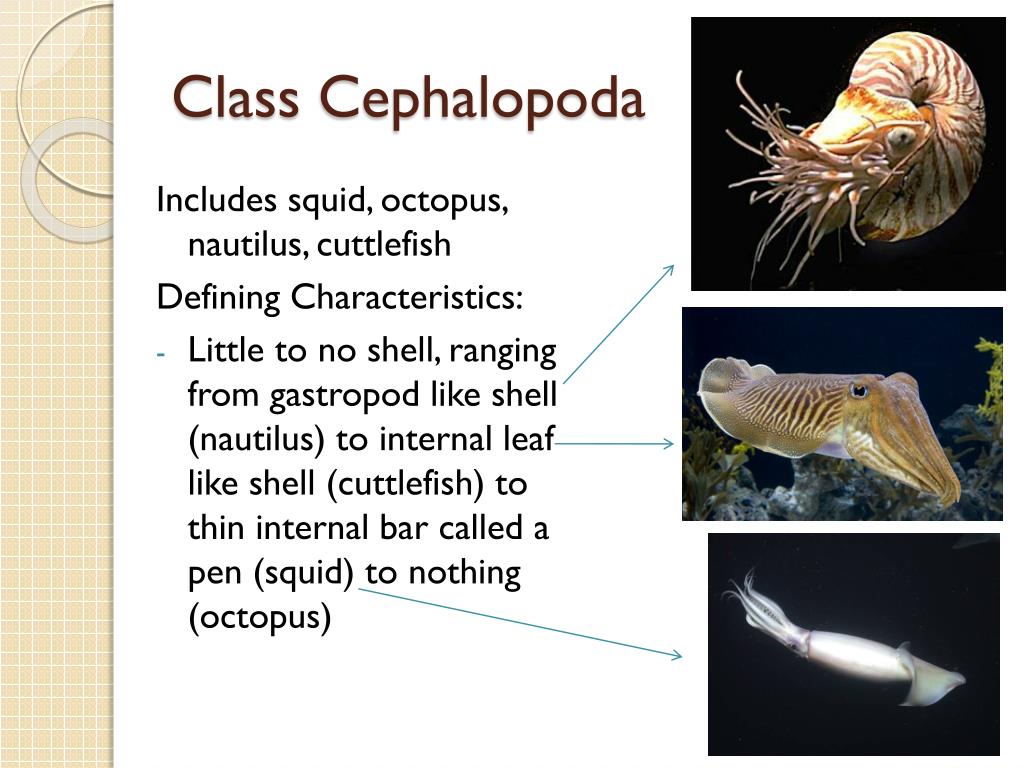 Class Cephalopoda

Includes squid, octopus, nautilus, cuttlefish

Defining Characteristics:

- Little to no shell, ranging from gastropod like shell (nautilus) to internal leaf like shell (cuttlefish) to thin internal bar called a pen (squid) to nothing (octopus)